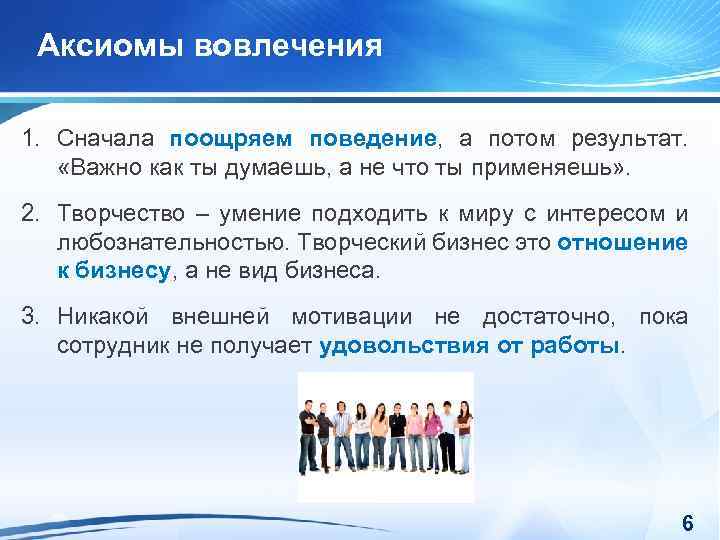 Аксиомы вовлечения

1. Сначала поощряем поведение, а потом результат. «Важно как ты думаешь, а не что ты применяешь».

2. Творчество – умение подходить к миру с интересом и любознательностью. Творческий бизнес это отношение к бизнесу, а не вид бизнеса.

3. Никакой внешней мотивации не достаточно, пока сотрудник не получает удовольствия от работы.

6